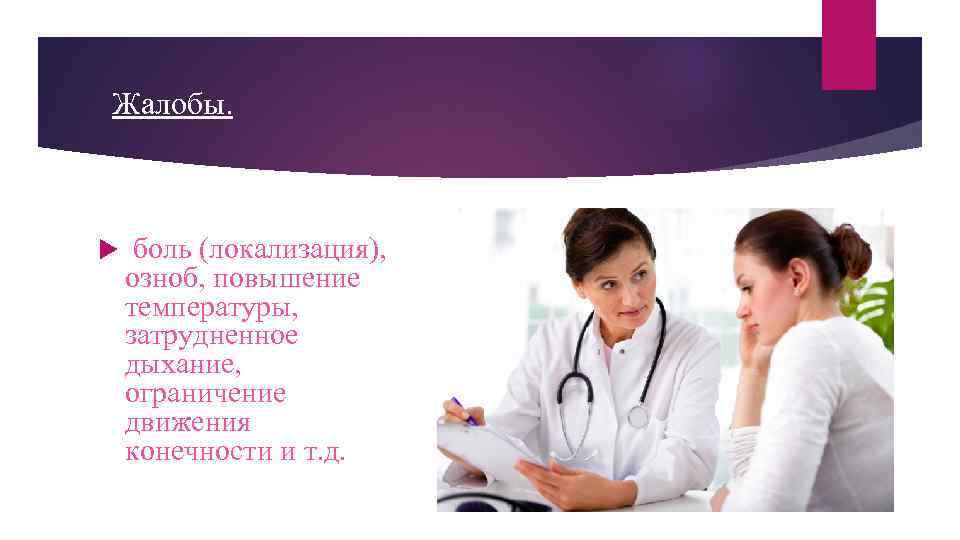 Жалобы.

боль (локализация), озноб, повышение температуры, затрудненное дыхание, ограничение движения конечности и т.д.